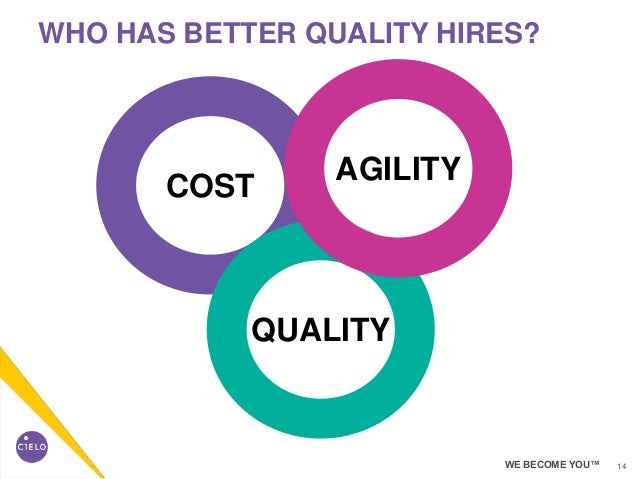 WHO HAS BETTER QUALITY HIRES?

COST

AGILITY

QUALITY

CIELO

WE BECOME YOU™ 14